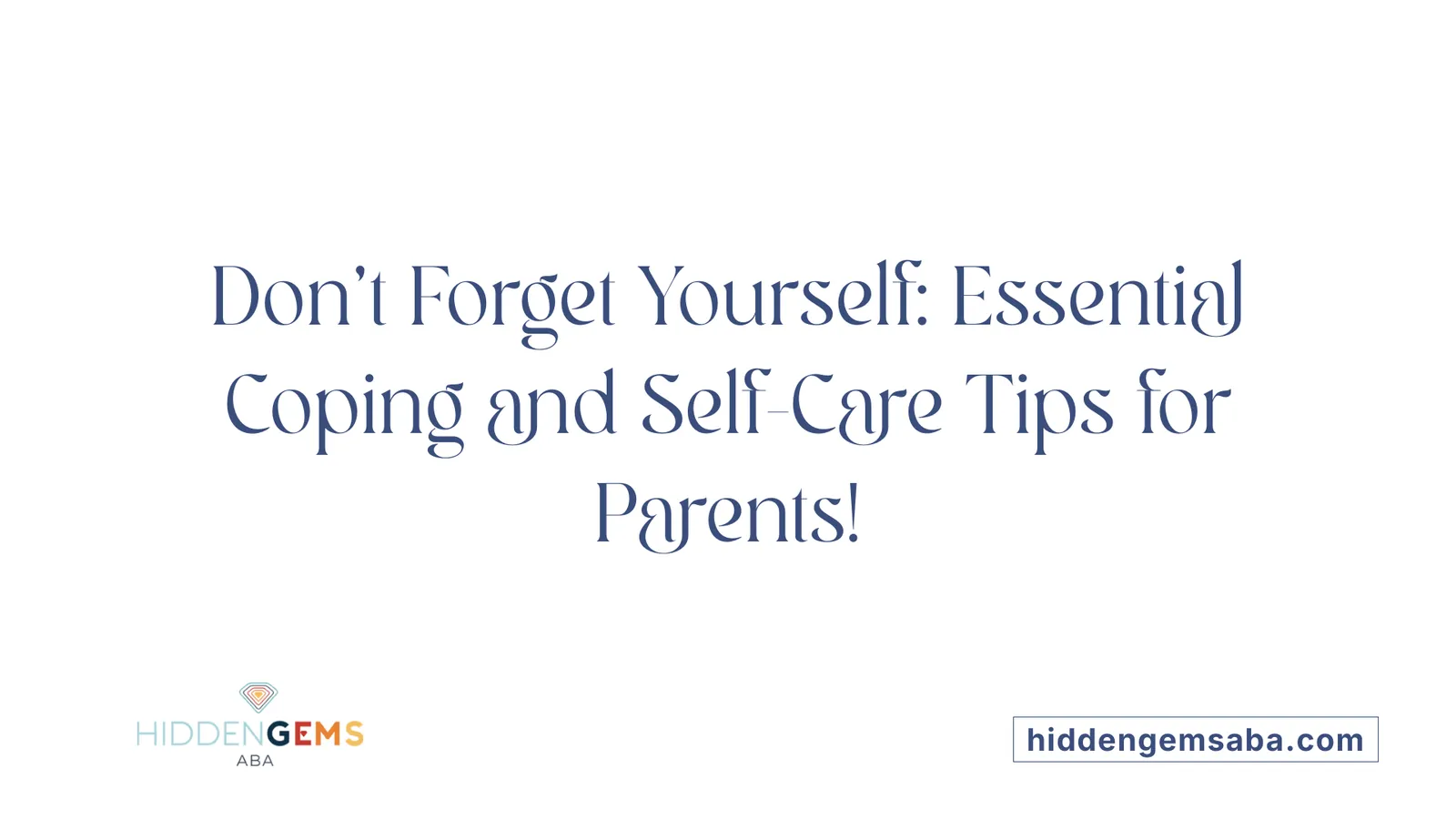 Don't Forget Yourself: Essential Coping and Self-Care Tips for Parents!

HIDDENGEMS
ABA

hiddengemsaba.com